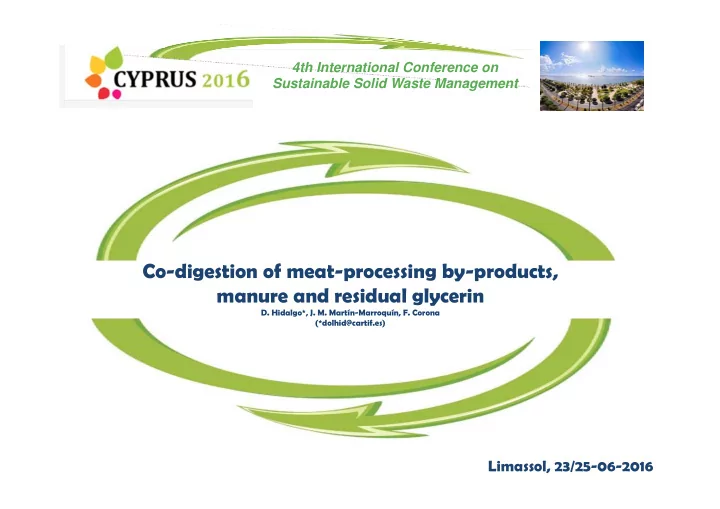 CYPRUS 2016

4th International Conference on Sustainable Solid Waste Management

Co-digestion of meat-processing by-products, manure and residual glycerin

D. Hidalgo*, J. M. Martín-Marroquín, F. Corona
(*dolhid@cartif.es)

Limassol, 23/25-06-2016